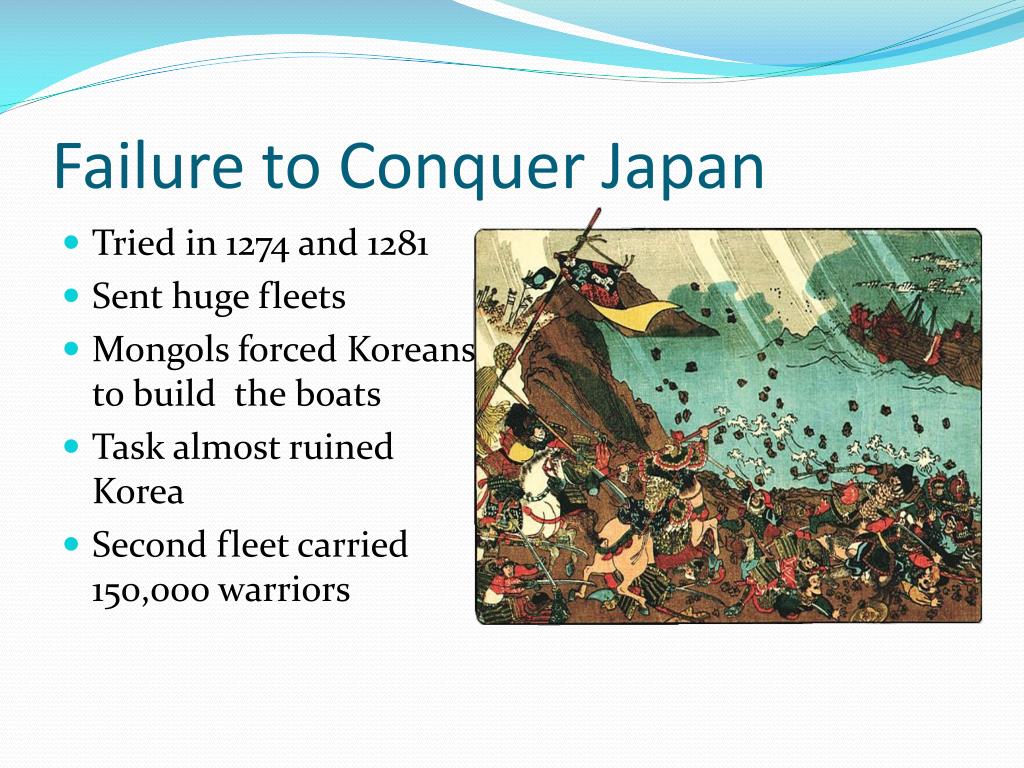 Failure to Conquer Japan

- Tried in 1274 and 1281
- Sent huge fleets
- Mongols forced Koreans to build the boats
- Task almost ruined Korea
- Second fleet carried 150,000 warriors